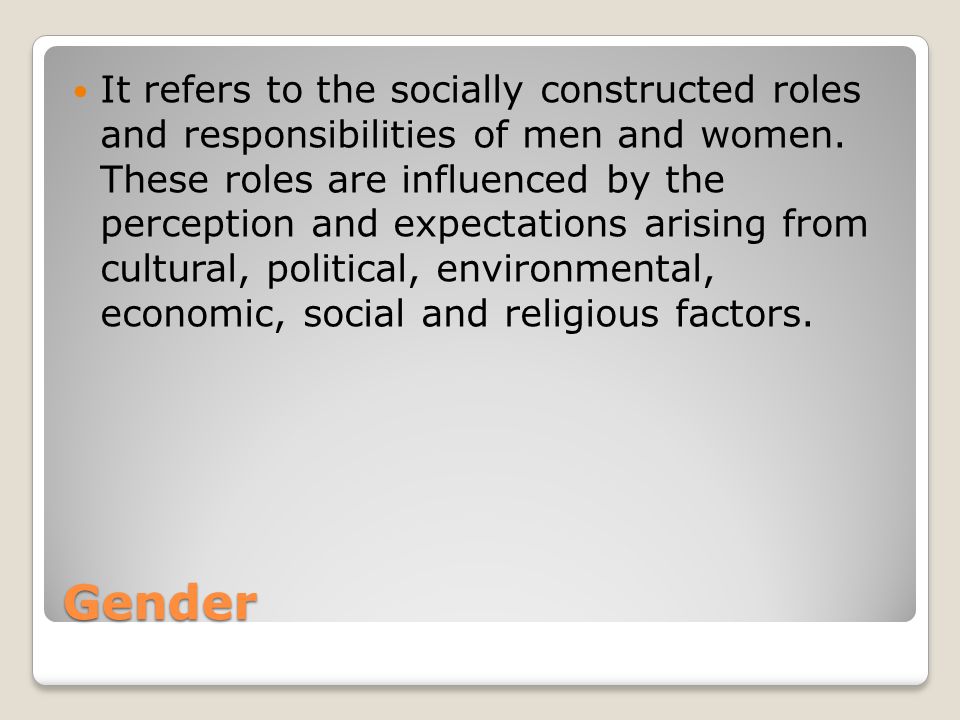 It refers to the socially constructed roles and responsibilities of men and women. These roles are influenced by the perception and expectations arising from cultural, political, environmental, economic, social and religious factors.

Gender